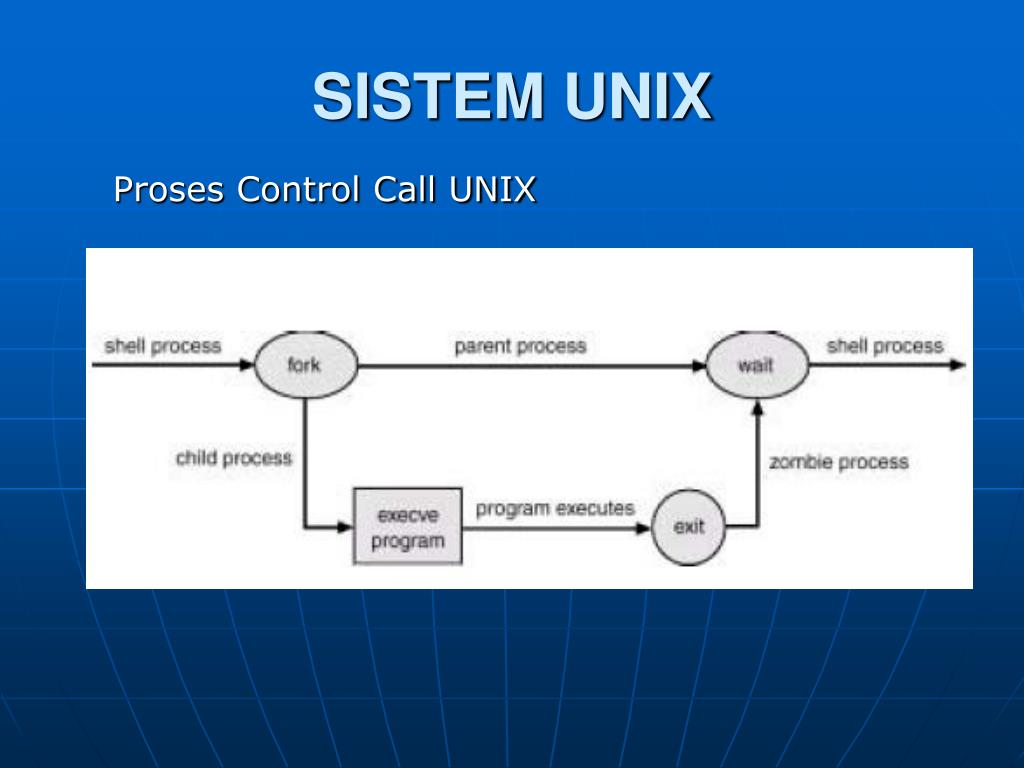 SISTEM UNIX

Proses Control Call UNIX

shell process
fork
parent process
wait
shell process
child process
zombie process
execve program
program executes
exit